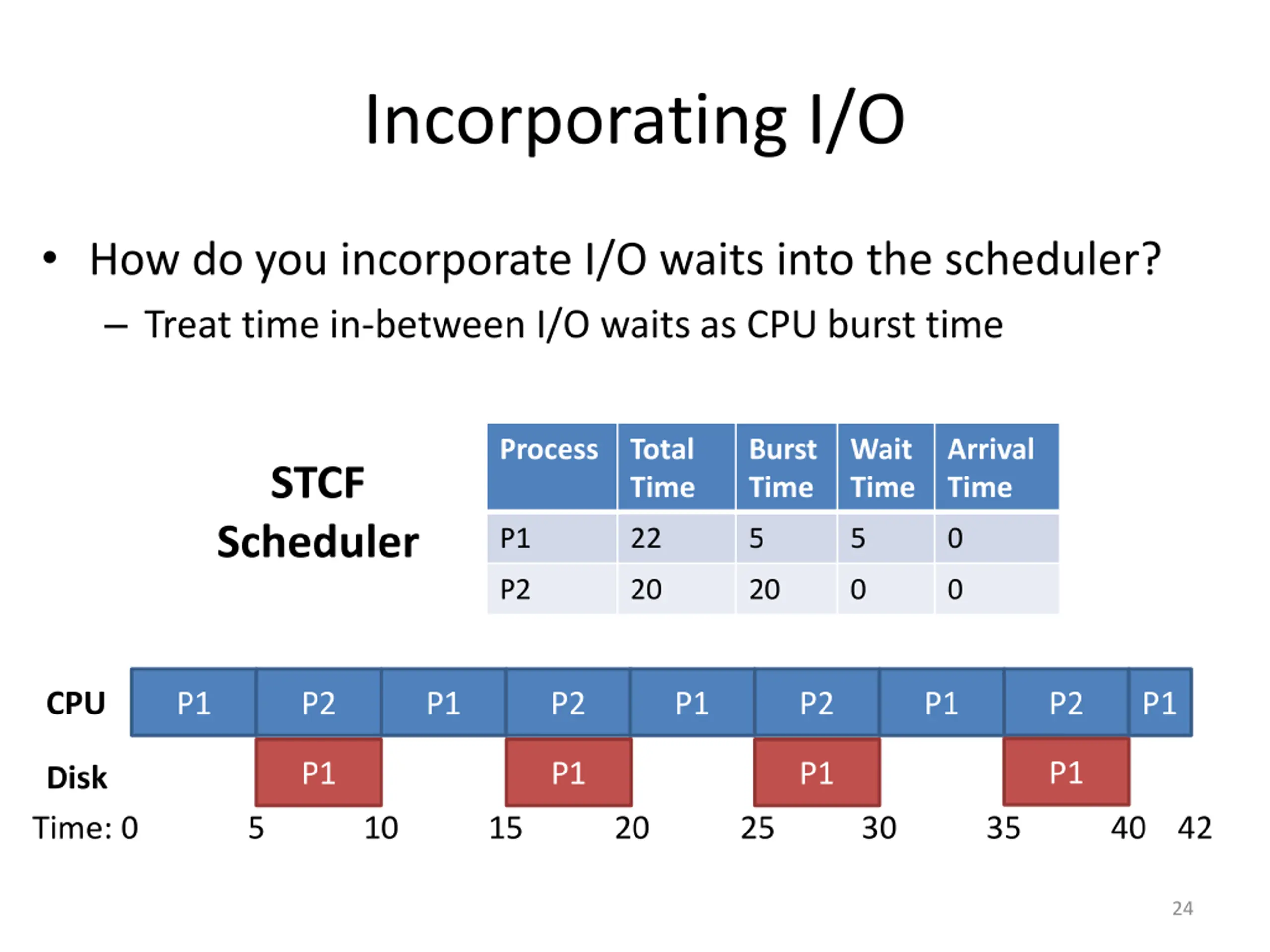 Incorporating I/O

• How do you incorporate I/O waits into the scheduler?
– Treat time in-between I/O waits as CPU burst time

STCF Scheduler

| Process | Total Time | Burst Time | Wait Time | Arrival Time |
|---|---|---|---|---|
| P1 | 22 | 5 | 5 | 0 |
| P2 | 20 | 20 | 0 | 0 |

CPU P1 P2 P1 P2 P1 P2 P1 P2 P1

Disk P1 P1 P1 P1

Time: 0 5 10 15 20 25 30 35 40 42

24